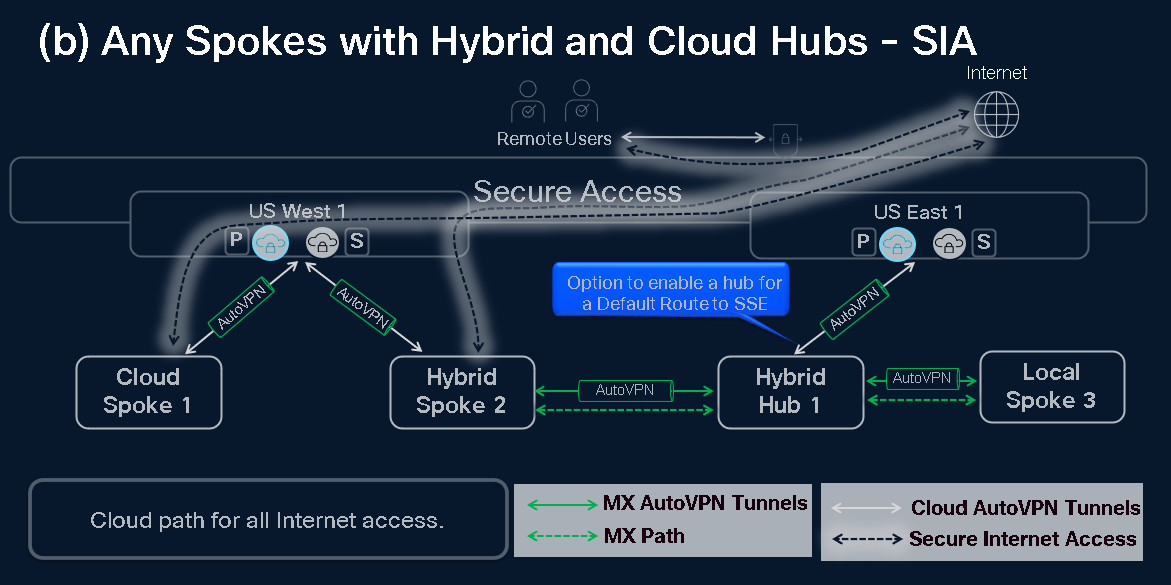 (b) Any Spokes with Hybrid and Cloud Hubs - SIA

Internet

Remote Users

Secure Access

US West 1

P S

US East 1

P S

Option to enable a hub for a Default Route to SSE

AutoVPN

AutoVPN

AutoVPN

Cloud Spoke 1

Hybrid Spoke 2

AutoVPN

Hybrid Hub 1

AutoVPN

Local Spoke 3

Cloud path for all Internet access.

MX AutoVPN Tunnels

MX Path

Cloud AutoVPN Tunnels

Secure Internet Access